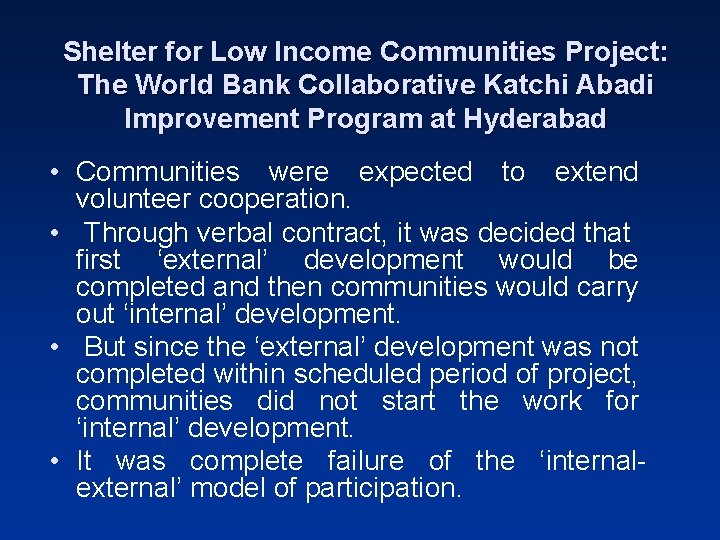 Shelter for Low Income Communities Project: The World Bank Collaborative Katchi Abadi Improvement Program at Hyderabad

• Communities were expected to extend volunteer cooperation.

• Through verbal contract, it was decided that first ‘external’ development would be completed and then communities would carry out ‘internal’ development.

• But since the ‘external’ development was not completed within scheduled period of project, communities did not start the work for ‘internal’ development.

• It was complete failure of the ‘internal-external’ model of participation.